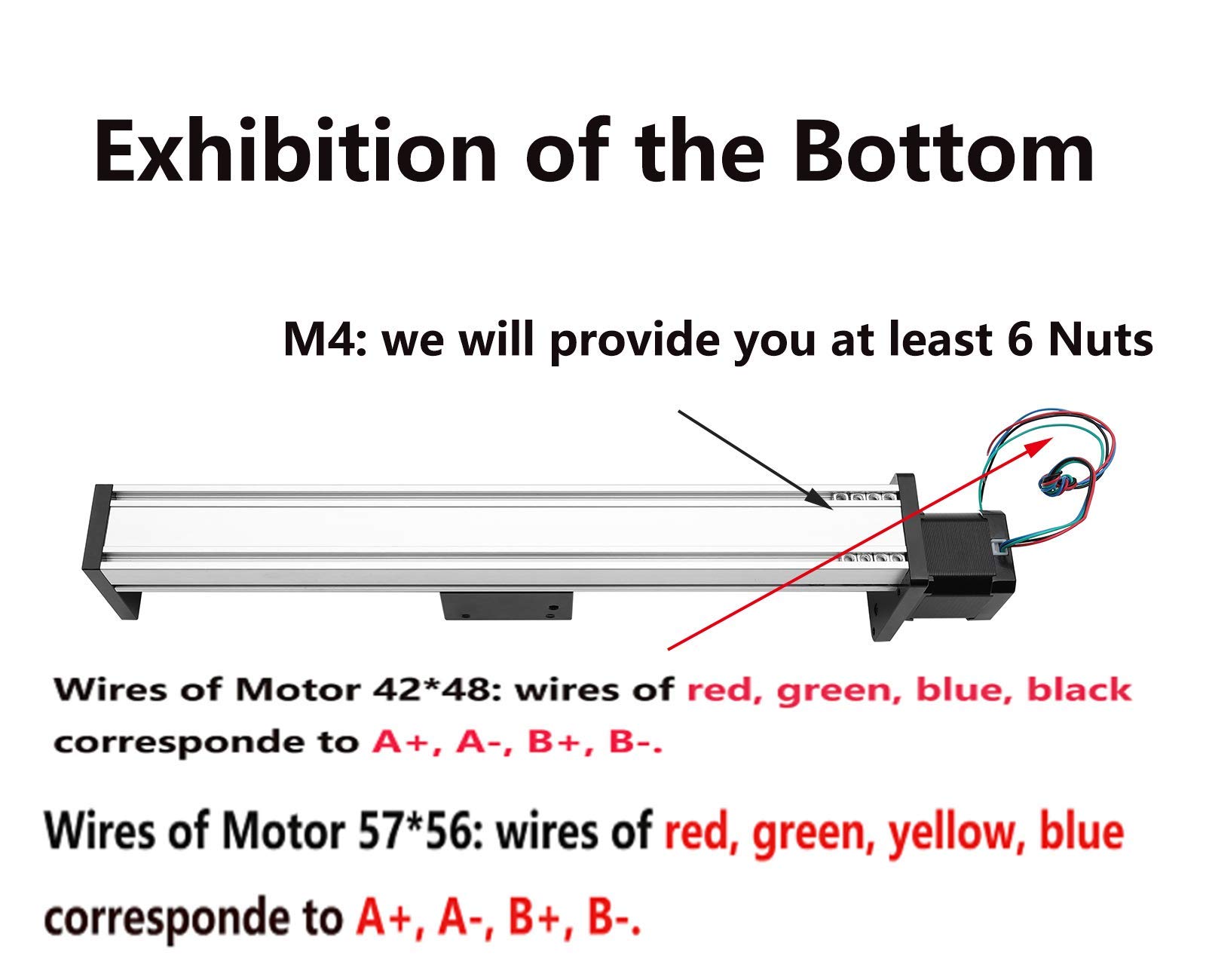 Exhibition of the Bottom

M4: we will provide you at least 6 Nuts

Wires of Motor 42*48: wires of red, green, blue, black corresponde to A+, A-, B+, B-.

Wires of Motor 57*56: wires of red, green, yellow, blue corresponde to A+, A-, B+, B-.